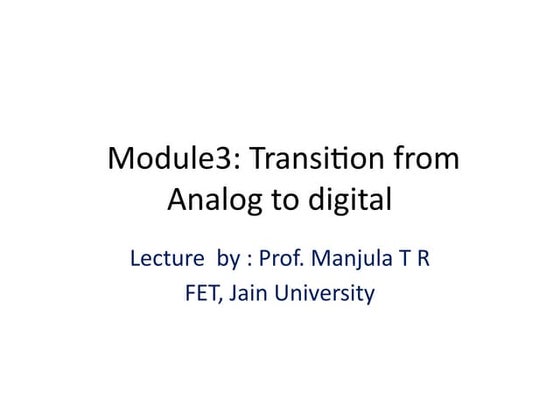 Module3: Transition from Analog to digital

Lecture by : Prof. Manjula T R
FET, Jain University